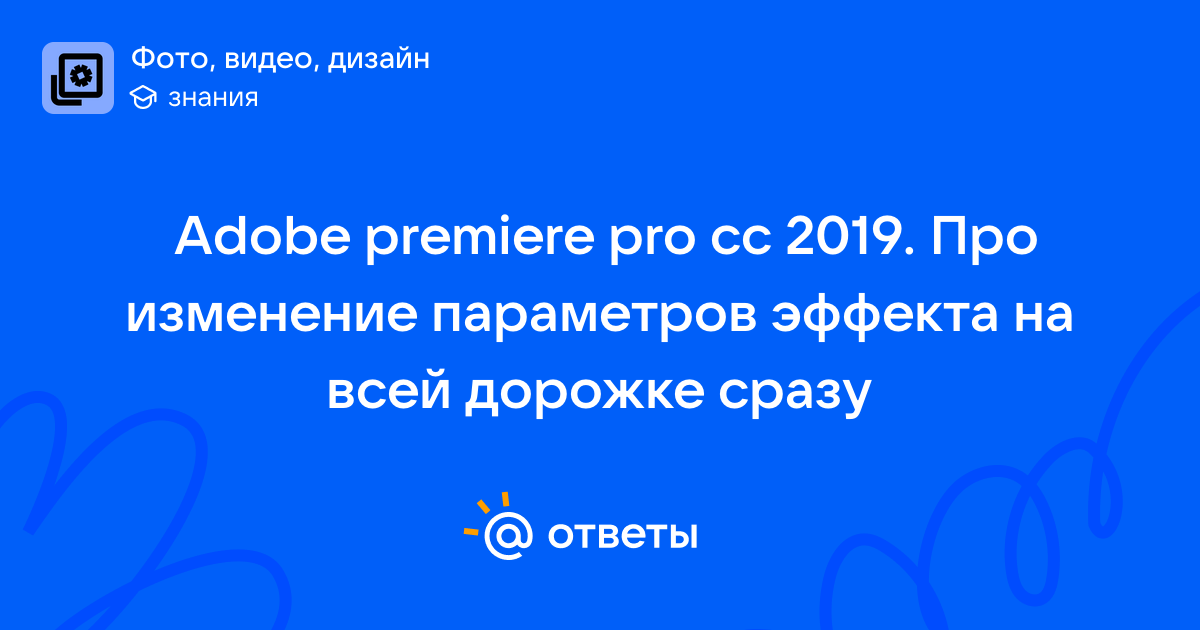 Фото, видео, дизайн
знания

Adobe premiere pro cc 2019. Про изменение параметров эффекта на всей дорожке сразу

ответы